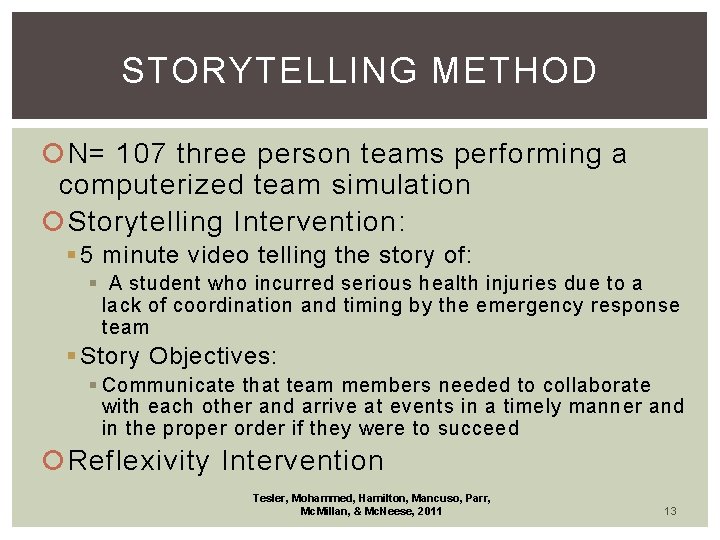 STORYTELLING METHOD

N= 107 three person teams performing a computerized team simulation

Storytelling Intervention:

5 minute video telling the story of:

A student who incurred serious health injuries due to a lack of coordination and timing by the emergency response team

Story Objectives:

Communicate that team members needed to collaborate with each other and arrive at events in a timely manner and in the proper order if they were to succeed

Reflexivity Intervention

Tesler, Mohammed, Hamilton, Mancuso, Parr, McMillan, & McNeese, 2011

13